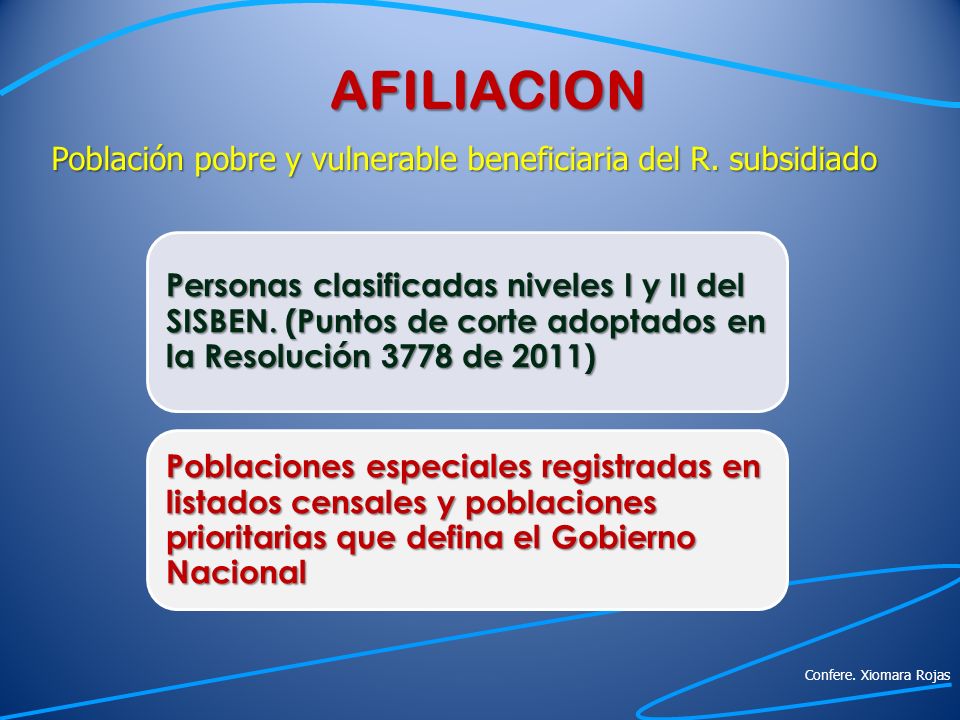 AFILIACION

Población pobre y vulnerable beneficiaria del R. subsidiado

Personas clasificadas niveles I y II del SISBEN. (Puntos de corte adoptados en la Resolución 3778 de 2011)

Poblaciones especiales registradas en listados censales y poblaciones prioritarias que defina el Gobierno Nacional

Confere. Xiomara Rojas